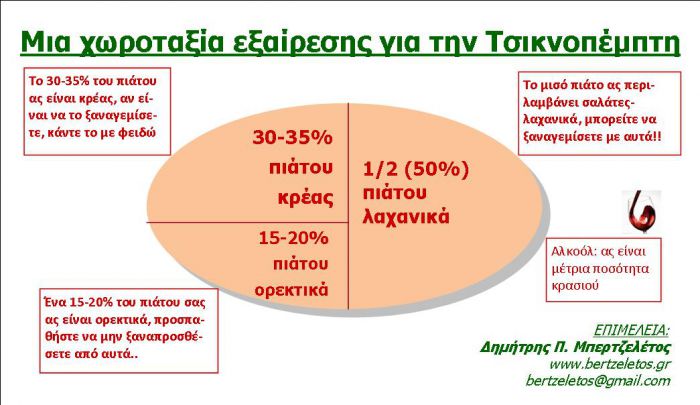 Μια χωροταξία εξαίρεσης για την Τσικνοπέμπτη

Το 30-35% του πιάτου ας είναι κρέας, αν είναι να το ξαναγεμίσετε, κάντε το με φειδώ

Το μισό πιάτο ας περιλαμβάνει σαλάτες-λαχανικά, μπορείτε να ξαναγεμίσετε με αυτά!!

30-35% πιάτου κρέας

1/2 (50%) πιάτου λαχανικά

15-20% πιάτου ορεκτικά

Αλκοόλ: ας είναι μέτρια ποσότητα κρασιού

Ένα 15-20% του πιάτου σας ας είναι ορεκτικά, προσπαθήστε να μην ξαναπροσθέσετε από αυτά..

ΕΠΙΜΕΛΕΙΑ:
Δημήτρης Π. Μπερτζελέτος
www.bertzeletos.gr
bertzeletos@gmail.com